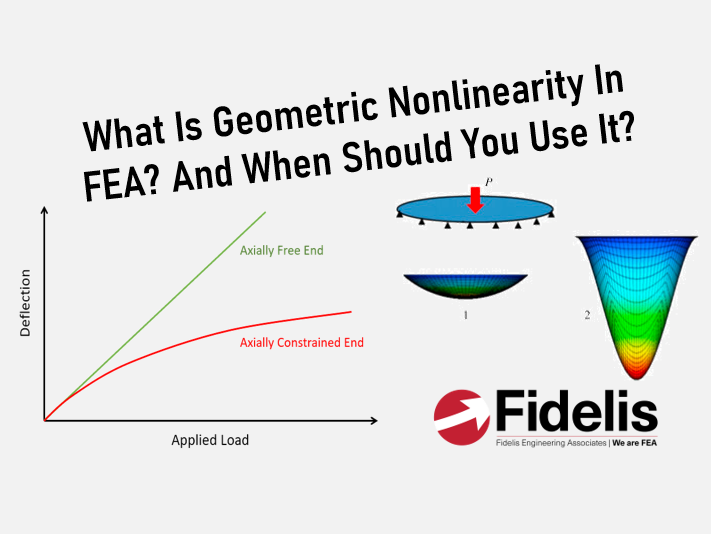 What Is Geometric Nonlinearity In FEA? And When Should You Use It?

Deflection

Axially Free End

Axially Constrained End

Applied Load

$P$

1

2

Fidelis

Fidelis Engineering Associates | We are FEA